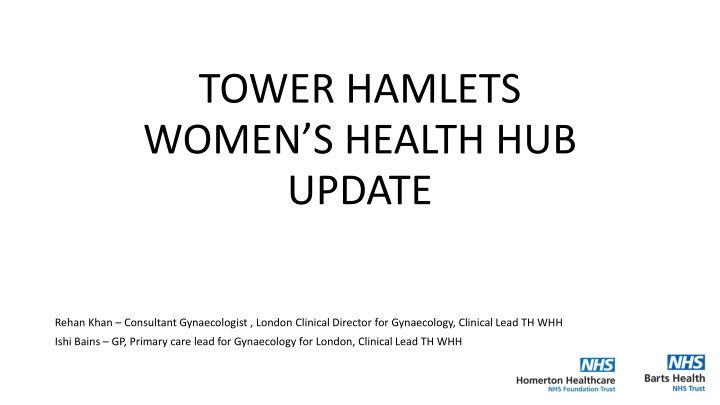 TOWER HAMLETS WOMEN'S HEALTH HUB UPDATE

Rehan Khan – Consultant Gynaecologist , London Clinical Director for Gynaecology, Clinical Lead TH WHH
Ishi Bains – GP, Primary care lead for Gynaecology for London, Clinical Lead TH WHH

NHS
Homerton Healthcare
NHS Foundation Trust

NHS
Barts Health
NHS Trust